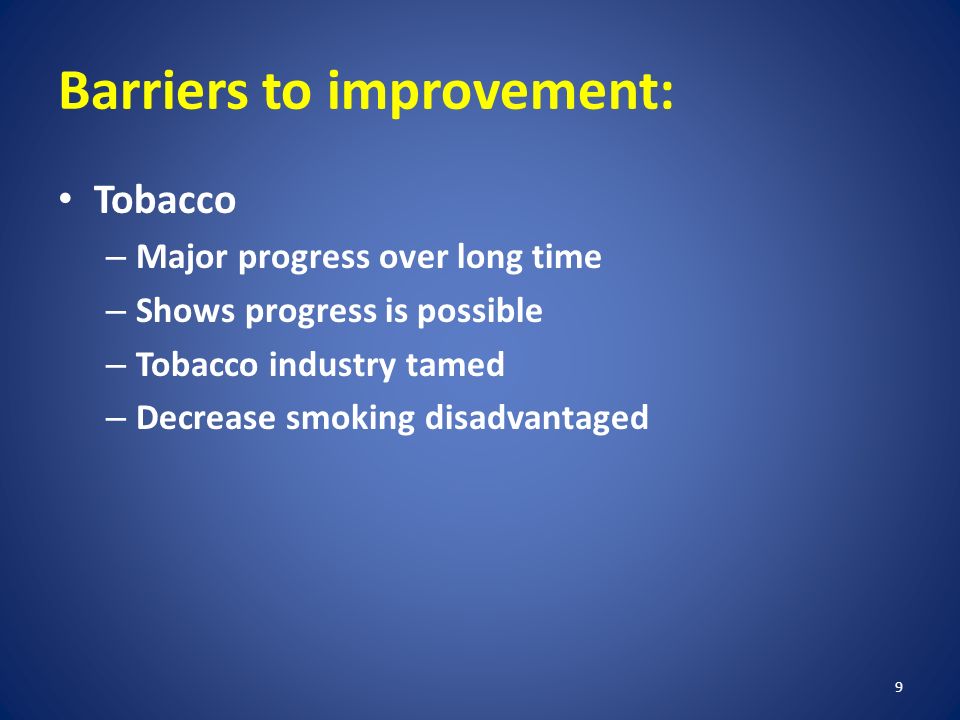 Barriers to improvement:

• Tobacco
– Major progress over long time
– Shows progress is possible
– Tobacco industry tamed
– Decrease smoking disadvantaged

9